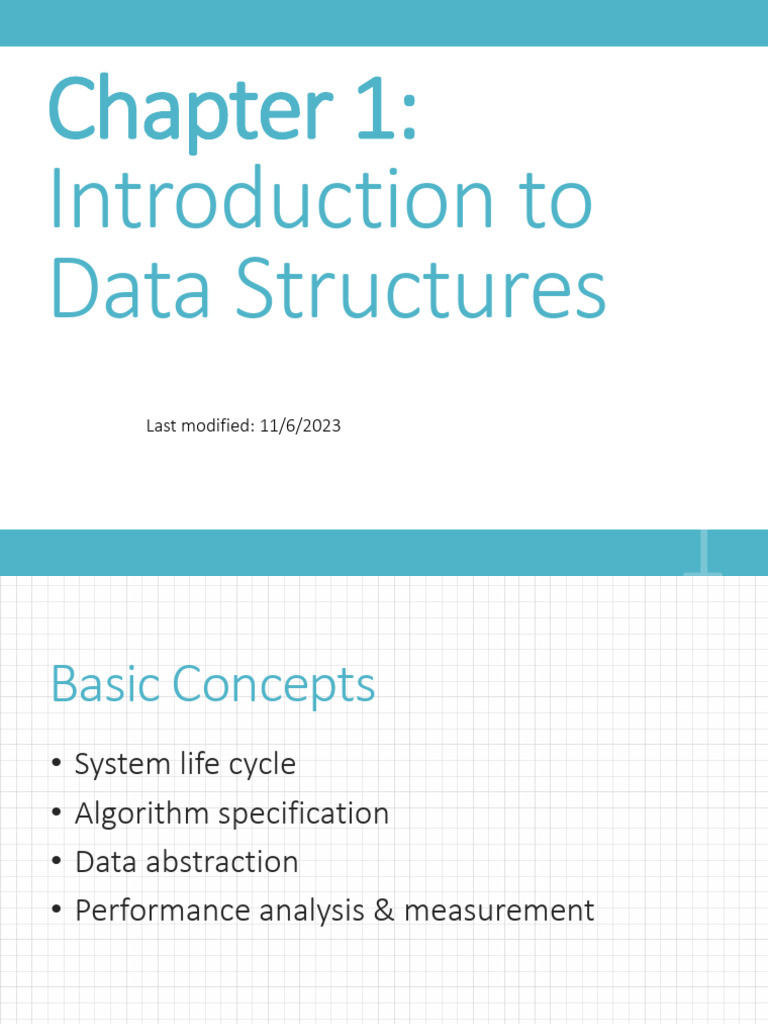 Chapter 1:
Introduction to Data Structures

Last modified: 11/6/2023

1

Basic Concepts

• System life cycle
• Algorithm specification
• Data abstraction
• Performance analysis & measurement